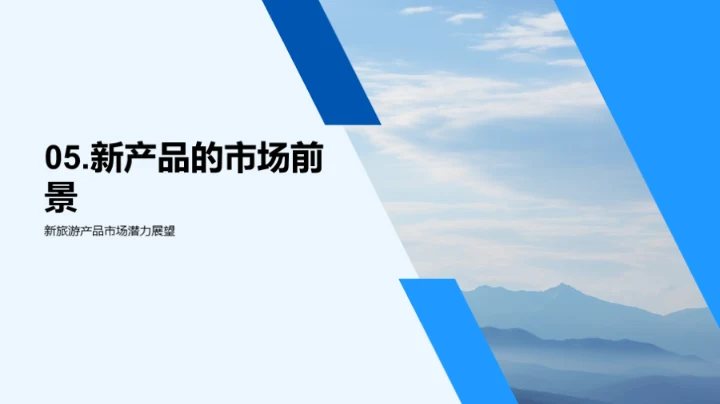 05.新产品的市场前景

新旅游产品市场潜力展望